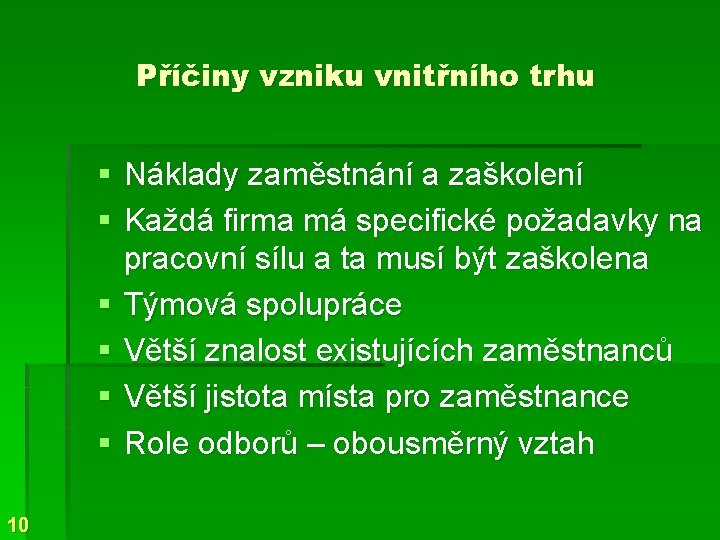 Příčiny vzniku vnitřního trhu

▪ Náklady zaměstnání a zaškolení
▪ Každá firma má specifické požadavky na pracovní sílu a ta musí být zaškolena
▪ Týmová spolupráce
▪ Větší znalost existujících zaměstnanců
▪ Větší jistota místa pro zaměstnance
▪ Role odborů – obousměrný vztah

10